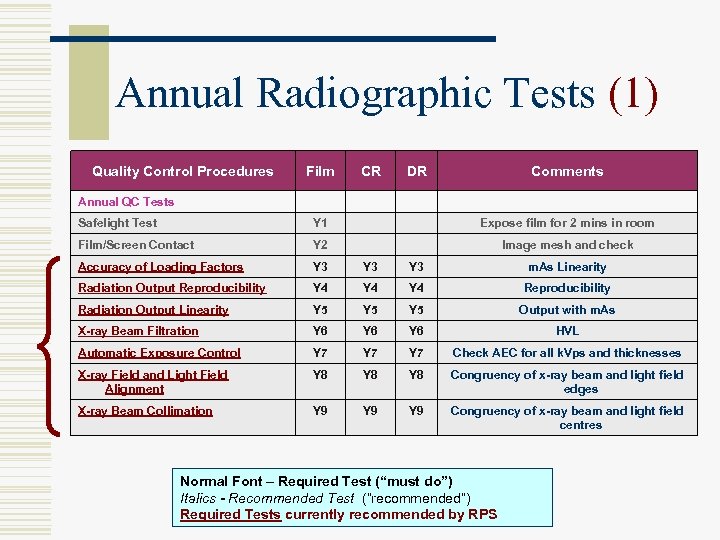 Annual Radiographic Tests (1)

| Quality Control Procedures | Film | CR | DR | Comments |
|---|---|---|---|---|
| Annual QC Tests | | | | |
| Safelight Test | Y1 | | | Expose film for 2 mins in room |
| Film/Screen Contact | Y2 | | | Image mesh and check |
| Accuracy of Loading Factors | Y3 | Y3 | Y3 | mAs Linearity |
| Radiation Output Reproducibility | Y4 | Y4 | Y4 | Reproducibility |
| Radiation Output Linearity | Y5 | Y5 | Y5 | Output with mAs |
| X-ray Beam Filtration | Y6 | Y6 | Y6 | HVL |
| Automatic Exposure Control | Y7 | Y7 | Y7 | Check AEC for all kVps and thicknesses |
| X-ray Field and Light Field Alignment | Y8 | Y8 | Y8 | Congruency of x-ray beam and light field edges |
| X-ray Beam Collimation | Y9 | Y9 | Y9 | Congruency of x-ray beam and light field centres |

Normal Font – Required Test ("must do")
Italics - Recommended Test ("recommended")
Required Tests currently recommended by RPS